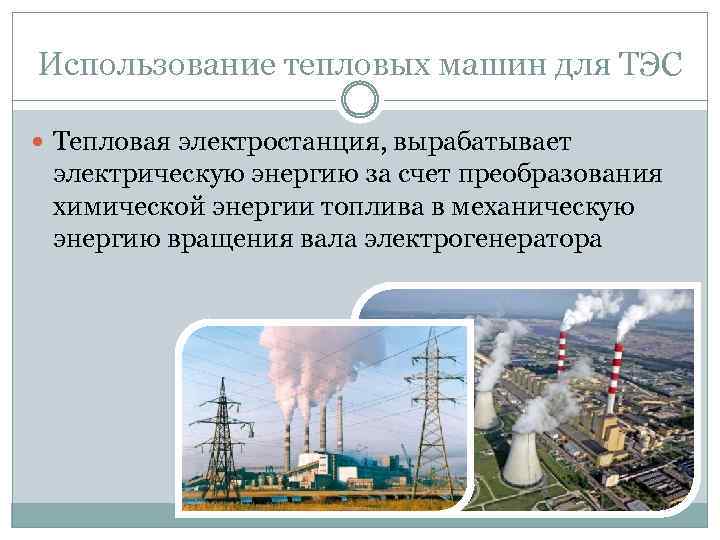 Использование тепловых машин для ТЭС

Тепловая электростанция, вырабатывает электрическую энергию за счет преобразования химической энергии топлива в механическую энергию вращения вала электрогенератора